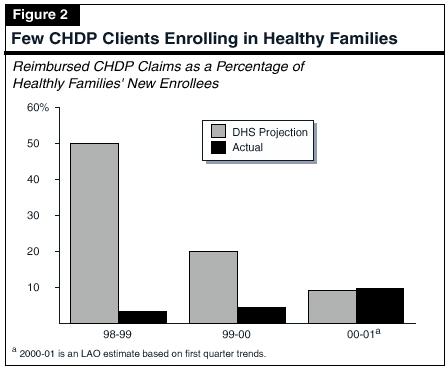 Figure 2

Few CHDP Clients Enrolling in Healthy Families

Reimbursed CHDP Claims as a Percentage of Healthly Families' New Enrollees

60%
50
40
30
20
10

DHS Projection
Actual

98-99
99-00
00-01$^a$

$^a$ 2000-01 is an LAO estimate based on first quarter trends.